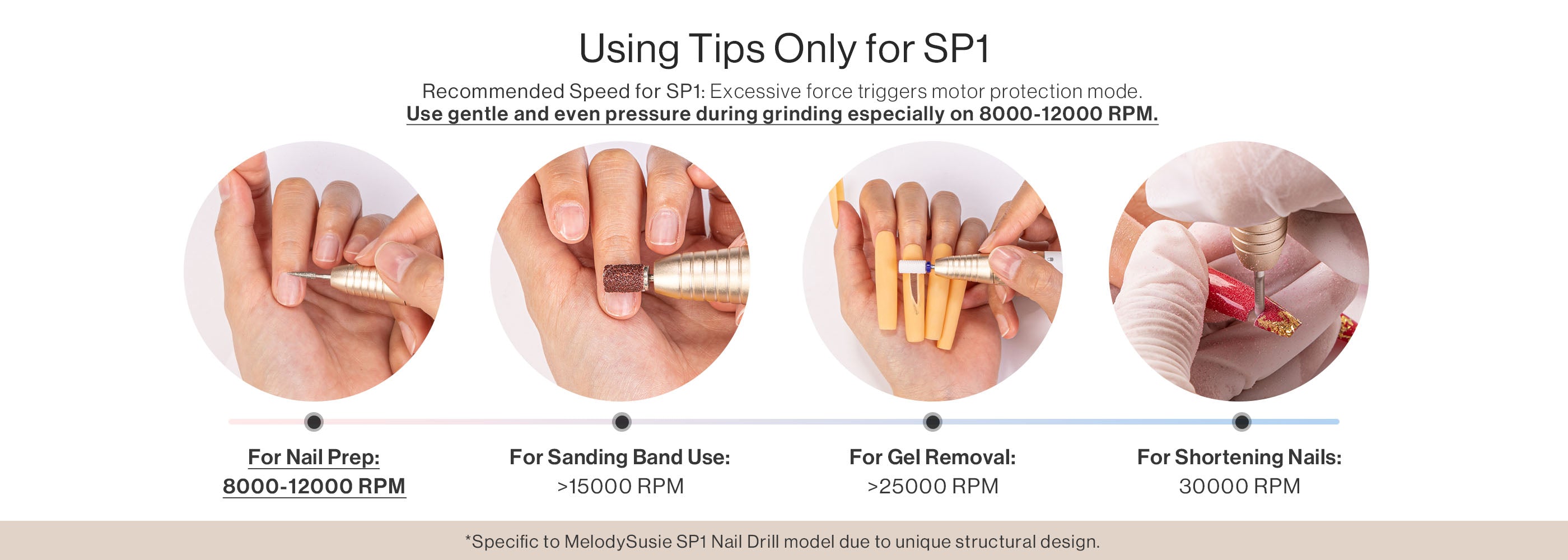 Using Tips Only for SP1

Recommended Speed for SP1: Excessive force triggers motor protection mode.
Use gentle and even pressure during grinding especially on 8000-12000 RPM.

For Nail Prep:
8000-12000 RPM

For Sanding Band Use:
>15000 RPM

For Gel Removal:
>25000 RPM

For Shortening Nails:
30000 RPM

*Specific to MelodySusie SP1 Nail Drill model due to unique structural design.